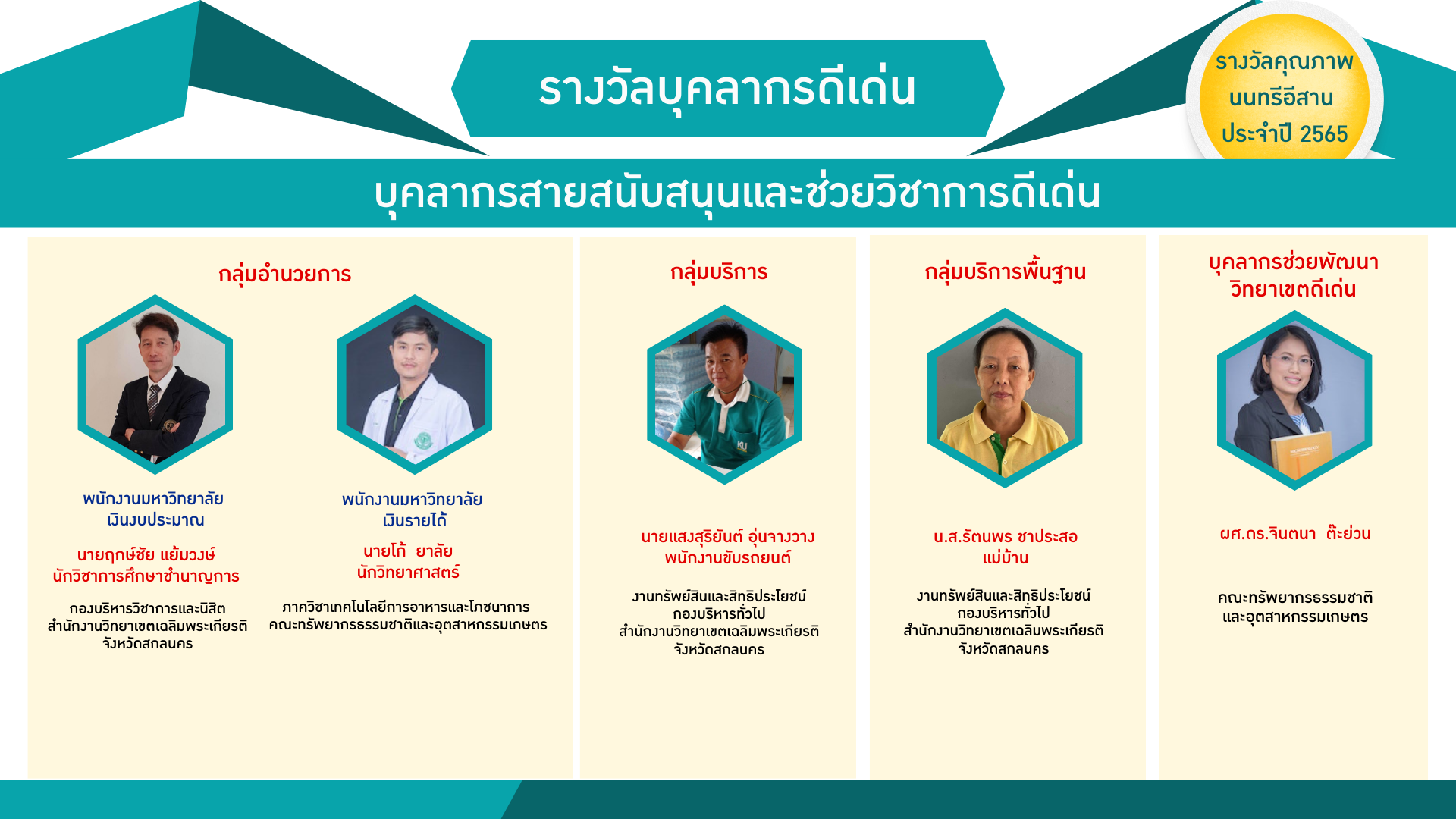 รางวัลบุคลากรดีเด่น

รางวัลคุณภาพ
นนทรีอีสาน
ประจำปี 2565

บุคลากรสายสนับสนุนและช่วยวิชาการดีเด่น

กลุ่มอำนวยการ

พนักงานมหาวิทยาลัย
เงินงบประมาณ

นายฤกษ์ชัย แย้มวงษ์
นักวิชาการศึกษาชำนาญการ

กองบริหารวิชาการและนิสิต
สำนักงานวิทยาเขตเฉลิมพระเกียรติ
จังหวัดสกลนคร

พนักงานมหาวิทยาลัย
เงินรายได้

นายโก้ ยาลัย
นักวิทยาศาสตร์

ภาควิชาเทคโนโลยีการอาหารและโภชนาการ
คณะทรัพยากรธรรมชาติและอุตสาหกรรมเกษตร

กลุ่มบริการ

นายแสงสุริยันต์ อุ่นจางวาง
พนักงานขับรถยนต์

งานทรัพย์สินและสิทธิประโยชน์
กองบริหารทั่วไป
สำนักงานวิทยาเขตเฉลิมพระเกียรติ
จังหวัดสกลนคร

กลุ่มบริการพื้นฐาน

น.ส.รัตนพร ชาประสอ
แม่บ้าน

งานทรัพย์สินและสิทธิประโยชน์
กองบริหารทั่วไป
สำนักงานวิทยาเขตเฉลิมพระเกียรติ
จังหวัดสกลนคร

บุคลากรช่วยพัฒนา
วิทยาเขตดีเด่น

ผศ.ดร.จินตนา ต๊ะย่วน

คณะทรัพยากรธรรมชาติ
และอุตสาหกรรมเกษตร